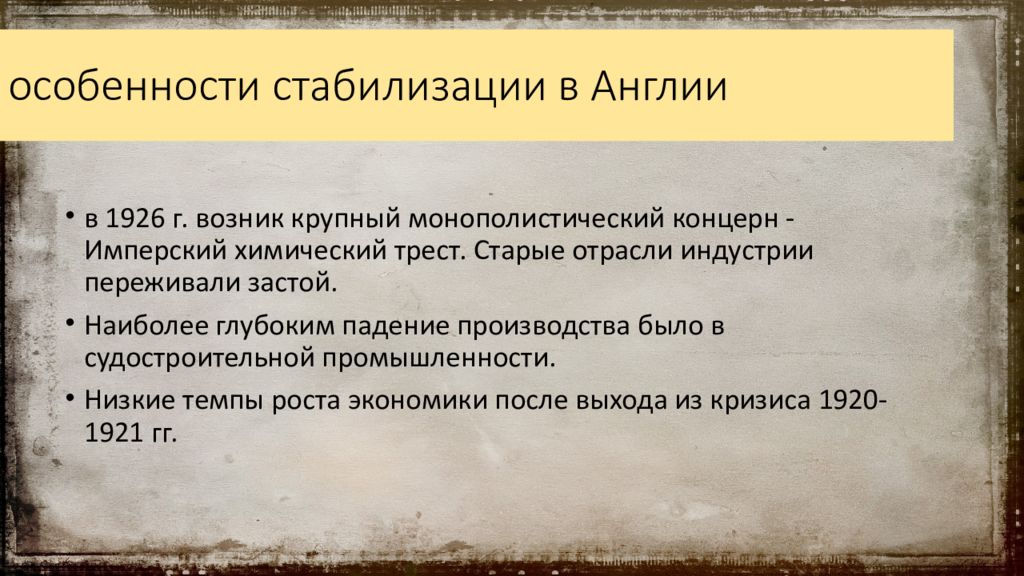 особенности стабилизации в Англии

• в 1926 г. возник крупный монополистический концерн - Имперский химический трест. Старые отрасли индустрии переживали застой.

• Наиболее глубоким падение производства было в судостроительной промышленности.

• Низкие темпы роста экономики после выхода из кризиса 1920-1921 гг.